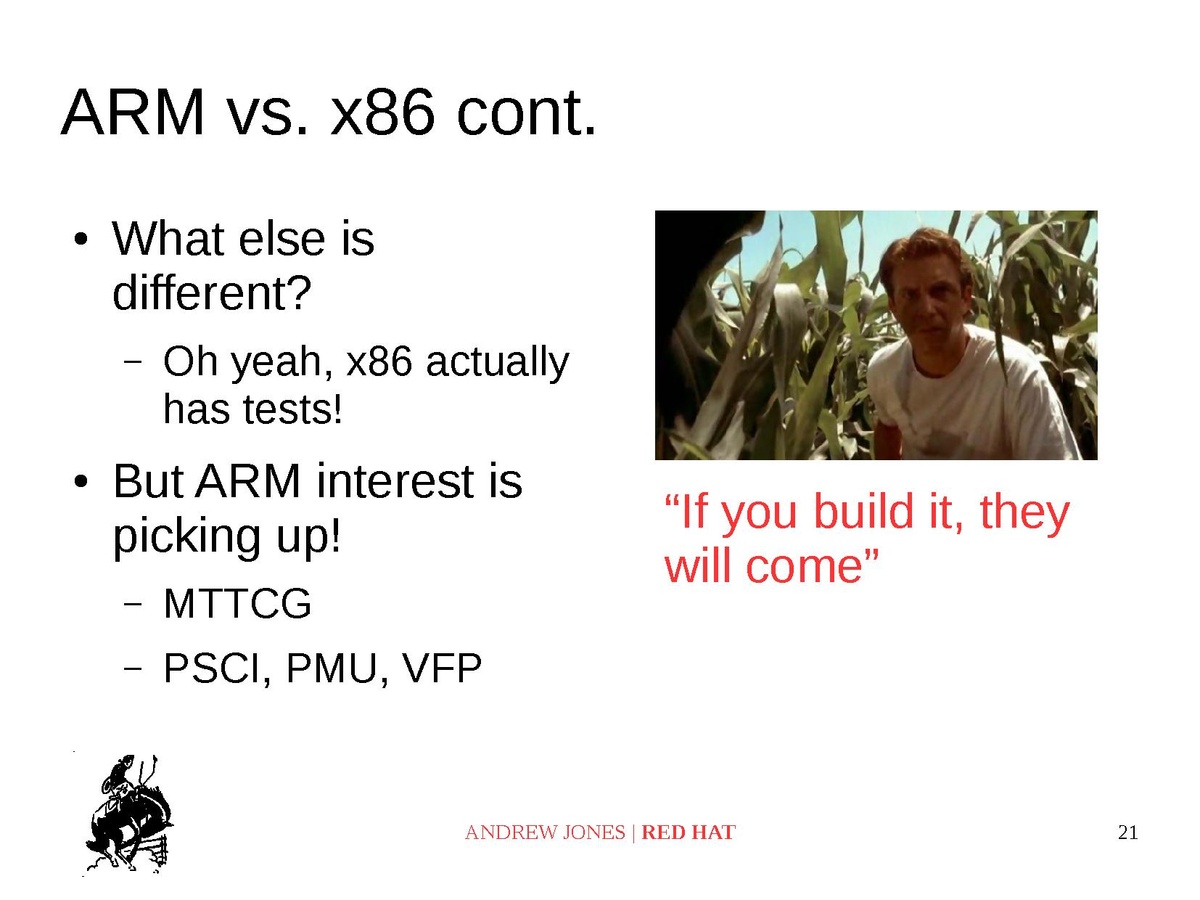 ARM vs. x86 cont.

• What else is different?
 – Oh yeah, x86 actually has tests!
• But ARM interest is picking up!
 – MTTCG
 – PSCI, PMU, VFP

“If you build it, they will come”

ANDREW JONES | RED HAT

21